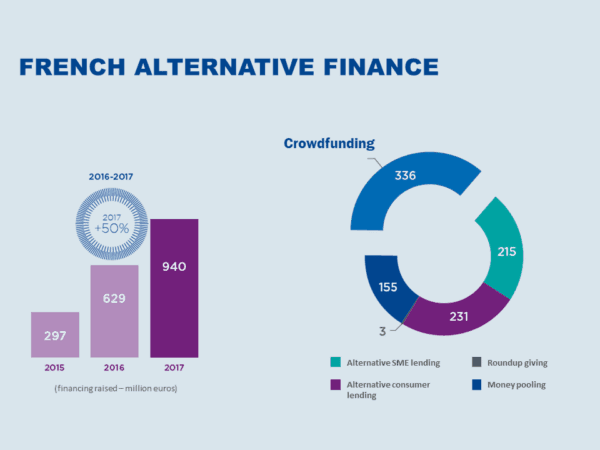 FRENCH ALTERNATIVE FINANCE

2016-2017

2017
+50%

297
629
940

2015
2016
2017

(financing raised – million euros)

Crowdfunding

336
215
231
155
3

Alternative SME lending
Roundup giving
Alternative consumer lending
Money pooling